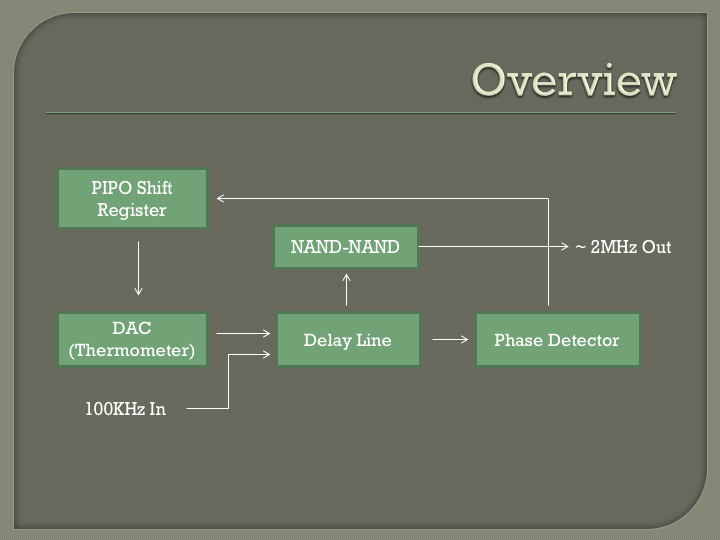 Overview

PIPO Shift Register

NAND-NAND

~ 2MHz Out

DAC (Thermometer)

Delay Line

Phase Detector

100KHz In